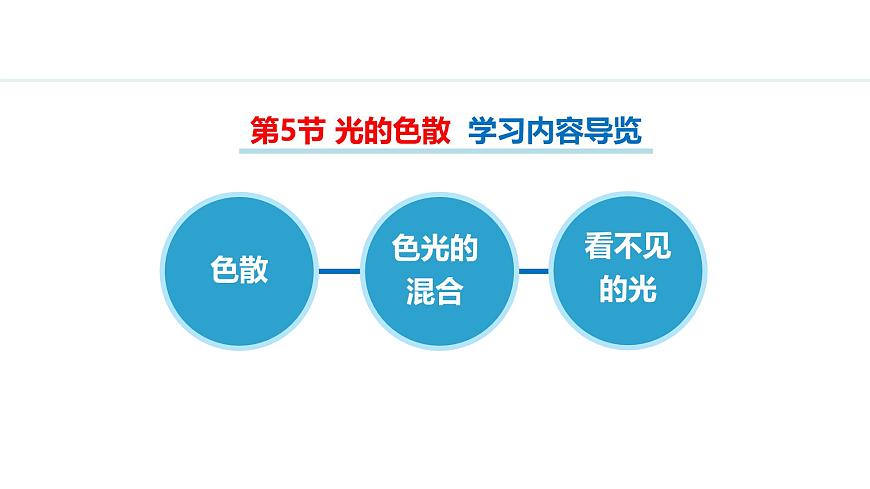 第5节 光的色散 学习内容导览

色散

色光的混合

看不见的光